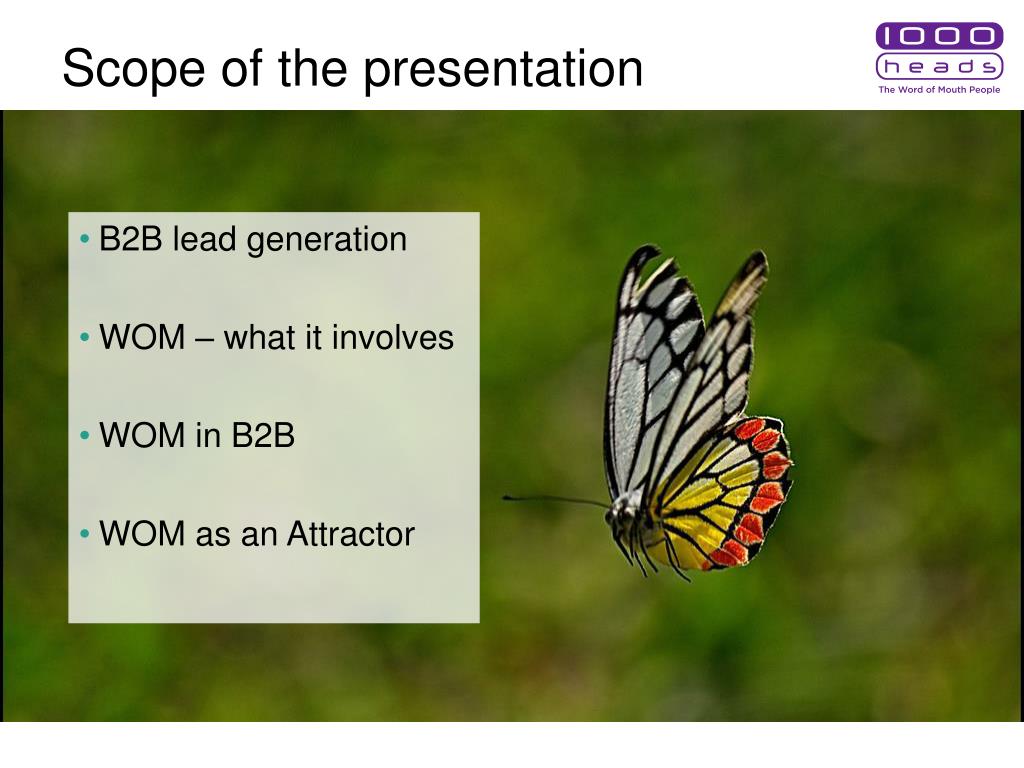 Scope of the presentation

1000 heads
The Word of Mouth People

• B2B lead generation

• WOM – what it involves

• WOM in B2B

• WOM as an Attractor